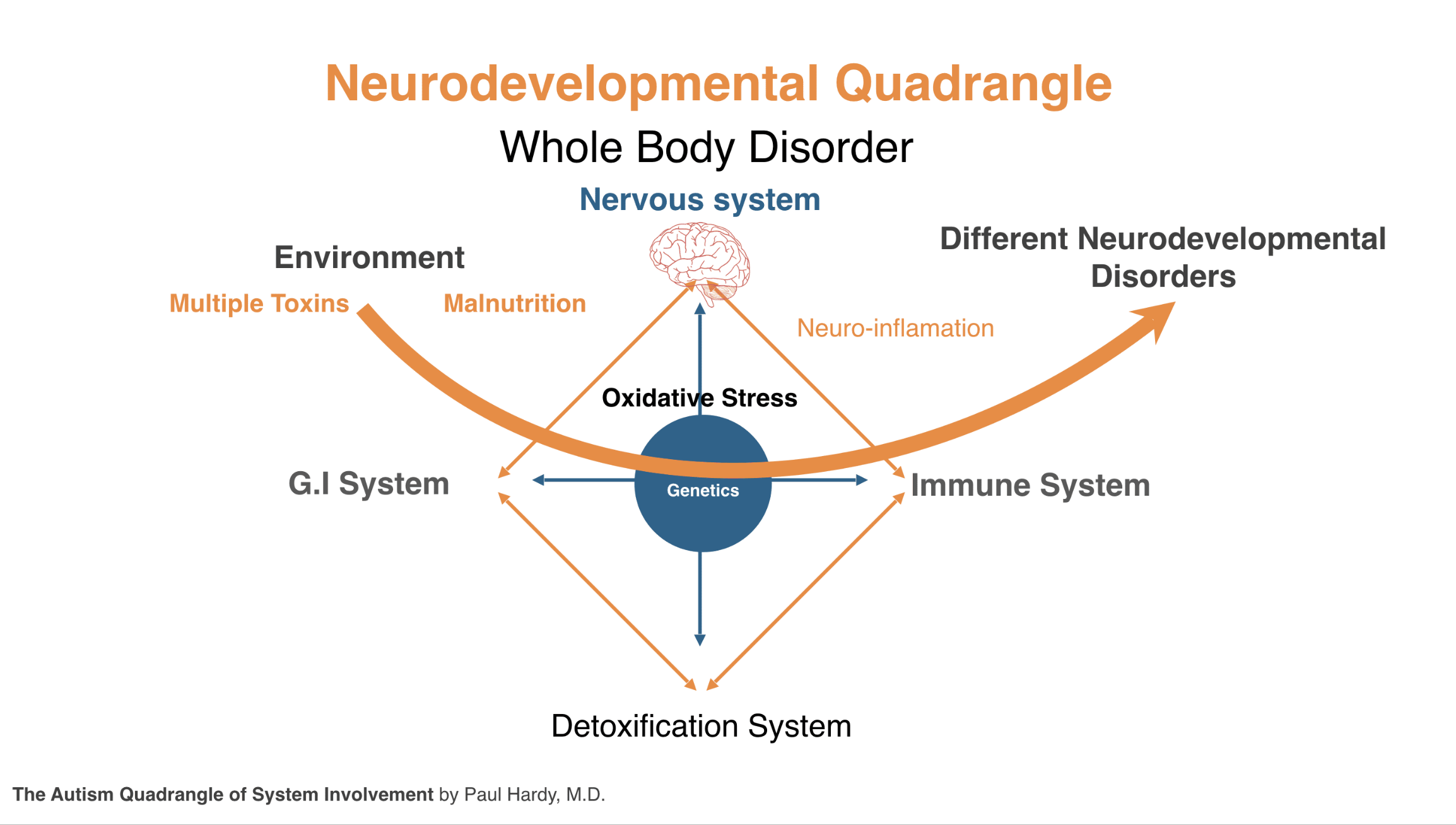 Neurodevelopmental Quadrangle

Whole Body Disorder

Nervous system

Environment

Multiple Toxins

Malnutrition

Different Neurodevelopmental Disorders

Neuro-inflamation

Oxidative Stress

G.I System

Genetics

Immune System

Detoxification System

The Autism Quadrangle of System Involvement by Paul Hardy, M.D.